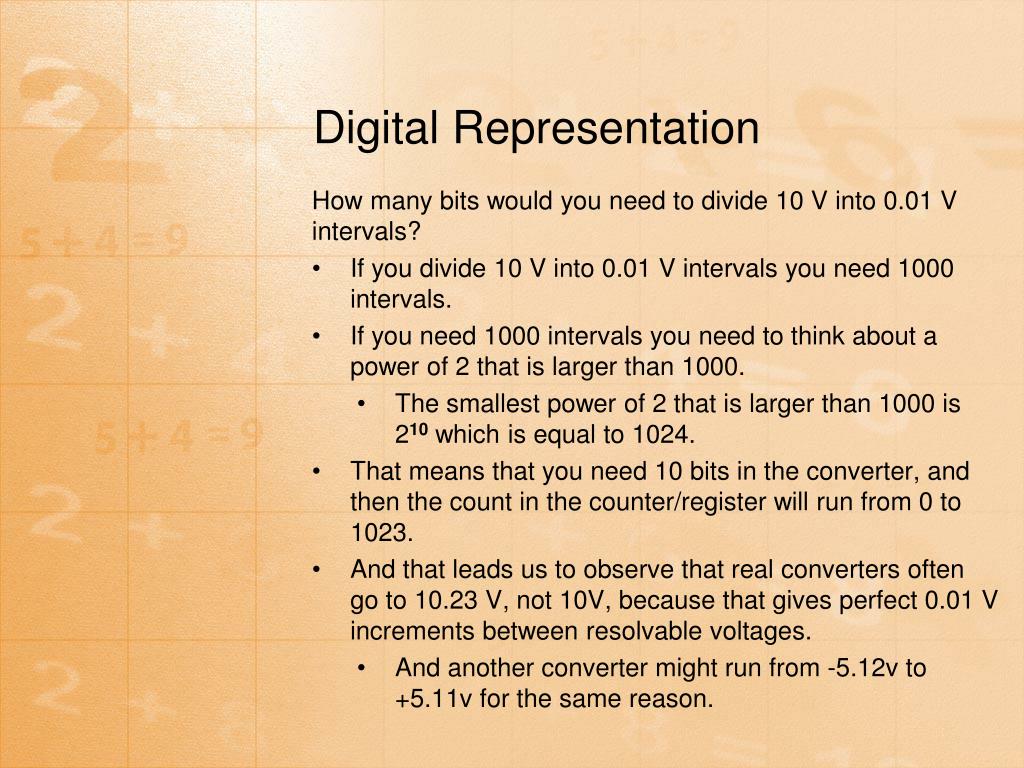 Digital Representation

How many bits would you need to divide 10 V into 0.01 V intervals?

• If you divide 10 V into 0.01 V intervals you need 1000 intervals.

• If you need 1000 intervals you need to think about a power of 2 that is larger than 1000.

 • The smallest power of 2 that is larger than 1000 is $2^{10}$ which is equal to 1024.

• That means that you need 10 bits in the converter, and then the count in the counter/register will run from 0 to 1023.

• And that leads us to observe that real converters often go to 10.23 V, not 10V, because that gives perfect 0.01 V increments between resolvable voltages.

 • And another converter might run from -5.12v to +5.11v for the same reason.